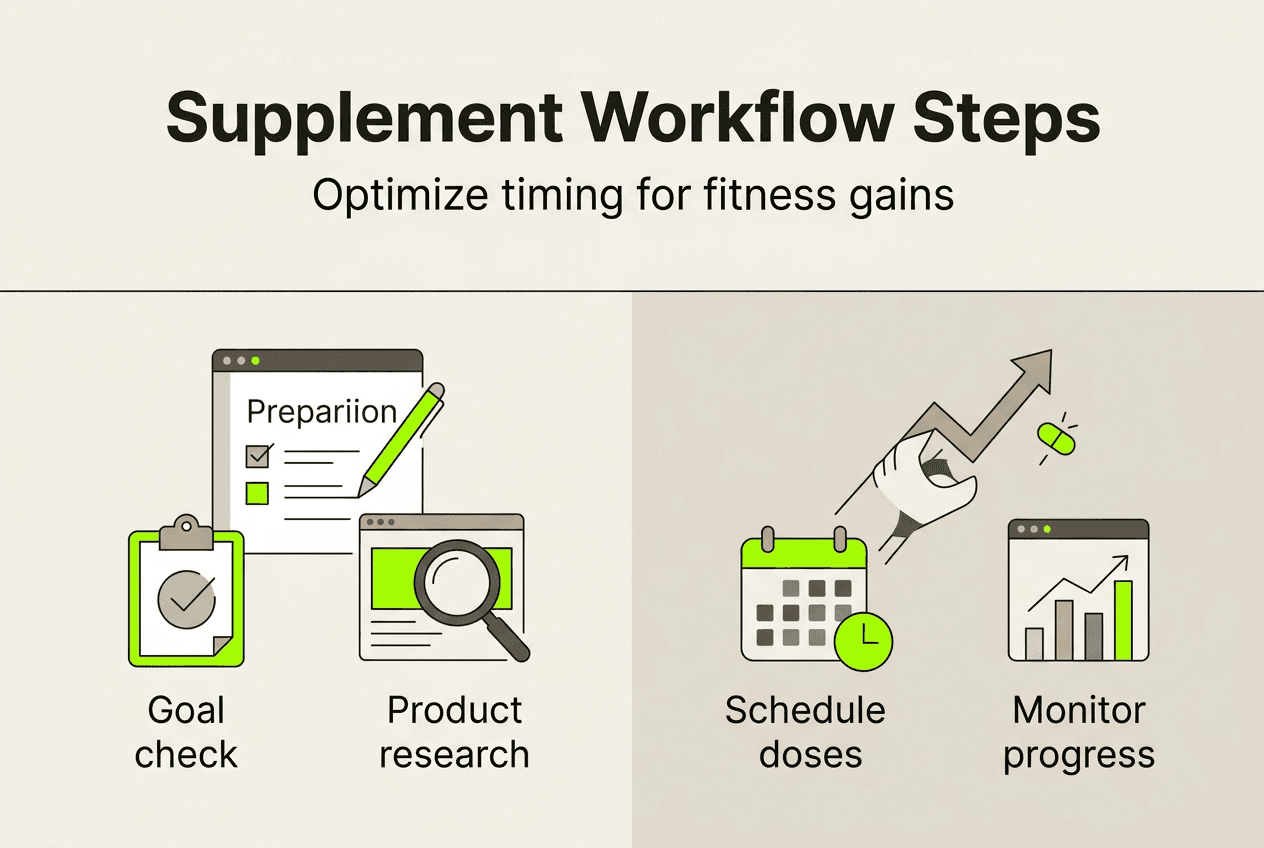 Supplement Workflow Steps

Optimize timing for fitness gains

Prepariion

Goal check

Product research

Schedule doses

Monitor progress